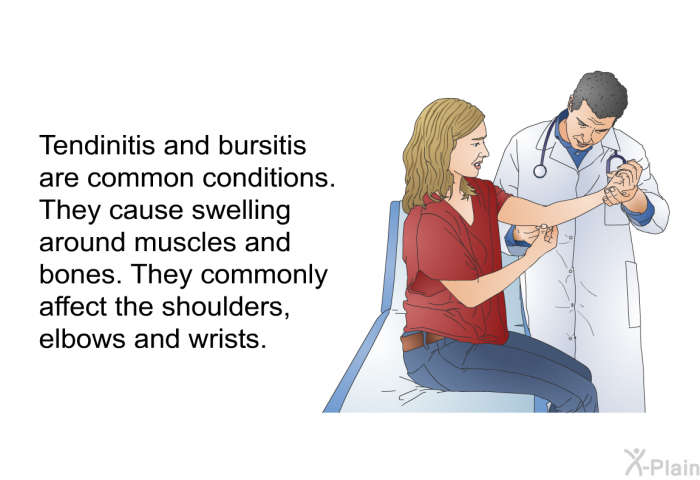 Tendinitis and bursitis are common conditions. They cause swelling around muscles and bones. They commonly affect the shoulders, elbows and wrists.

X-Plain